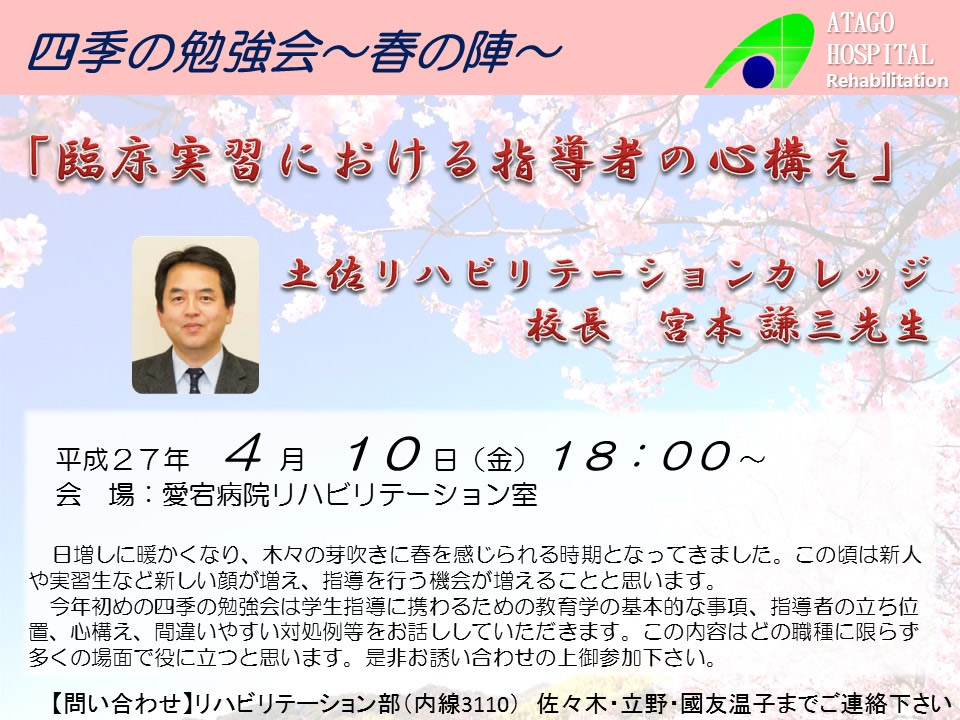 四季の勉強会～春の陣～

ATAGO HOSPITAL Rehabilitation

「臨床実習における指導者の心構え」

土佐リハビリテーションカレッジ
校長　宮本 謙三先生

平成２７年　４月　１０日（金）１８：００～
会　場：愛宕病院リハビリテーション室

日増しに暖かくなり、木々の芽吹きに春を感じられる時期となってきました。この頃は新人や実習生など新しい顔が増え、指導を行う機会が増えることと思います。
今年初めの四季の勉強会は学生指導に携わるための教育学の基本的な事項、指導者の立ち位置、心構え、間違いやすい対処例等をお話ししていただきます。この内容はどの職種に限らず多くの場面で役に立つと思います。是非お誘い合わせの上御参加下さい。

【問い合わせ】リハビリテーション部（内線3110）　佐々木・立野・國友温子までご連絡下さい